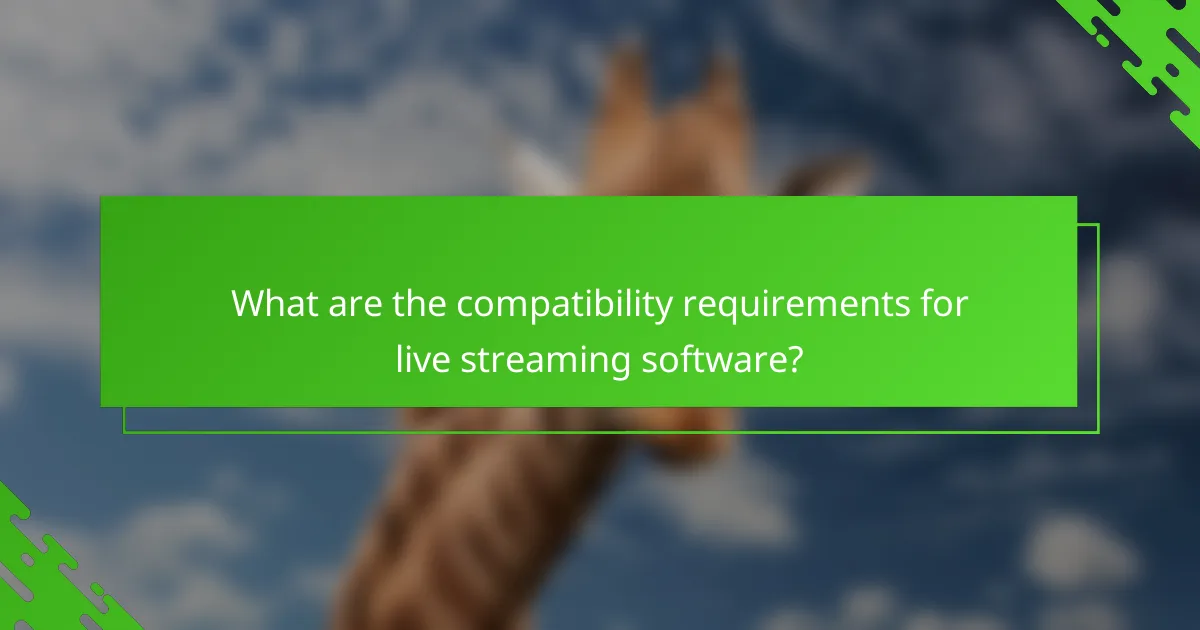 What are the compatibility requirements for live streaming software?